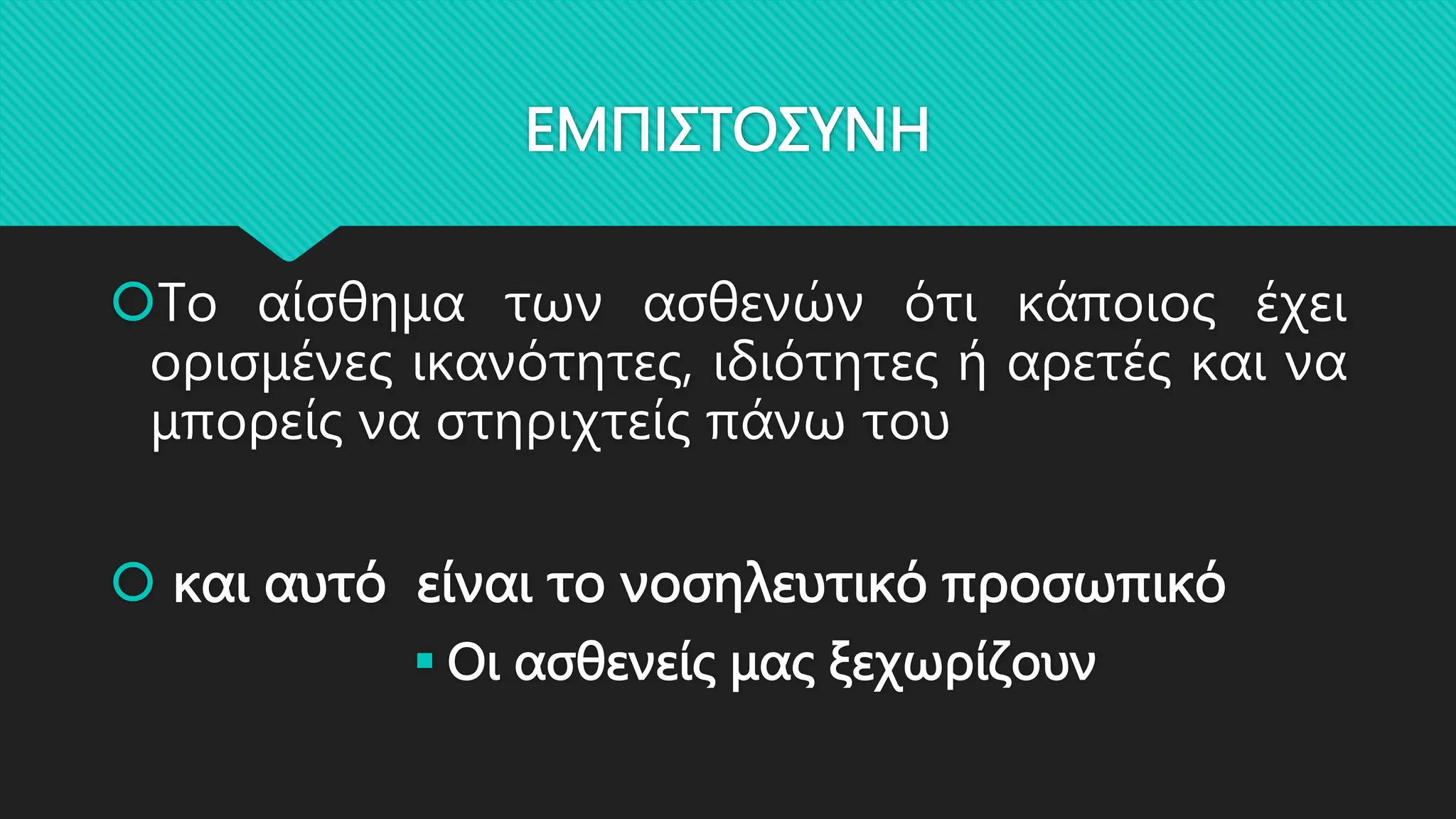 ΕΜΠΙΣΤΟΣΥΝΗ

Το αίσθημα των ασθενών ότι κάποιος έχει ορισμένες ικανότητες, ιδιότητες ή αρετές και να μπορείς να στηριχτείς πάνω του

και αυτό  είναι το νοσηλευτικό προσωπικό

Οι ασθενείς μας ξεχωρίζουν